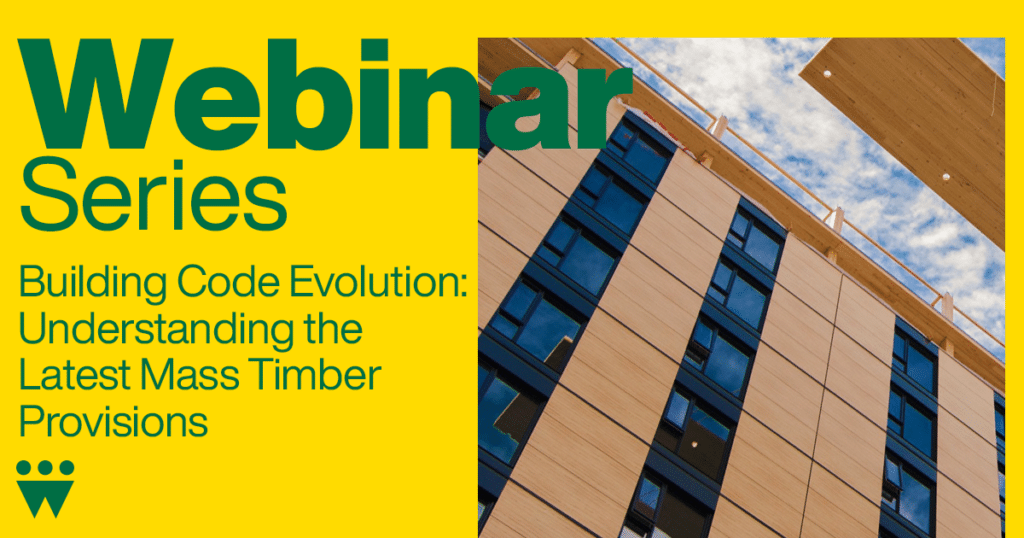 Webinar
Series

Building Code Evolution: Understanding the Latest Mass Timber Provisions